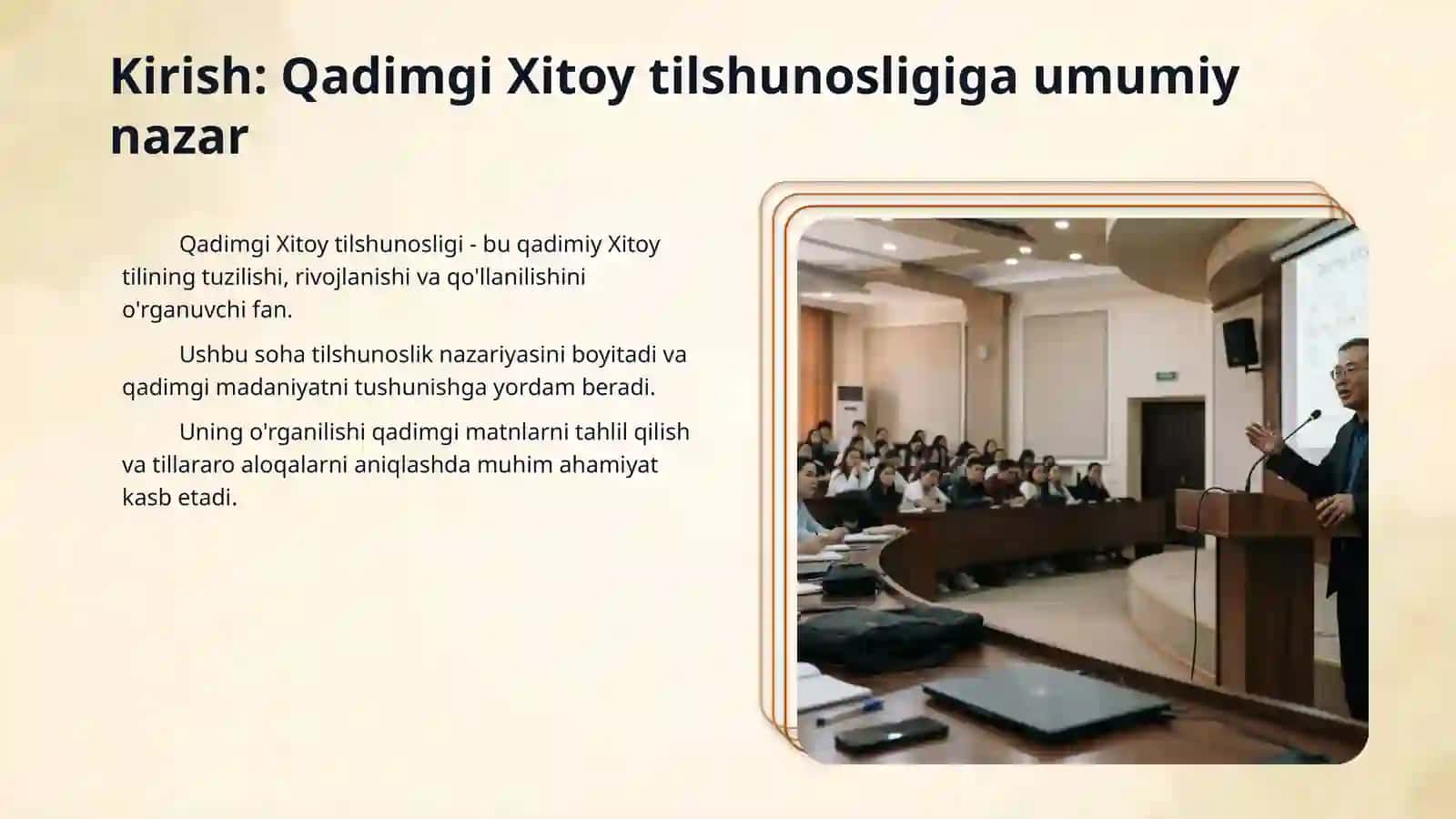 Kirish: Qadimgi Xitoy tilshunosligiga umumiy nazar

Qadimgi Xitoy tilshunosligi - bu qadimiy Xitoy tilining tuzilishi, rivojlanishi va qo'llanilishini o'rganuvchi fan.

Ushbu soha tilshunoslik nazariyasini boyitadi va qadimgi madaniyatni tushunishga yordam beradi.

Uning o'rganilishi qadimgi matnlarni tahlil qilish va tillararo aloqalarni aniqlashda muhim ahamiyat kasb etadi.